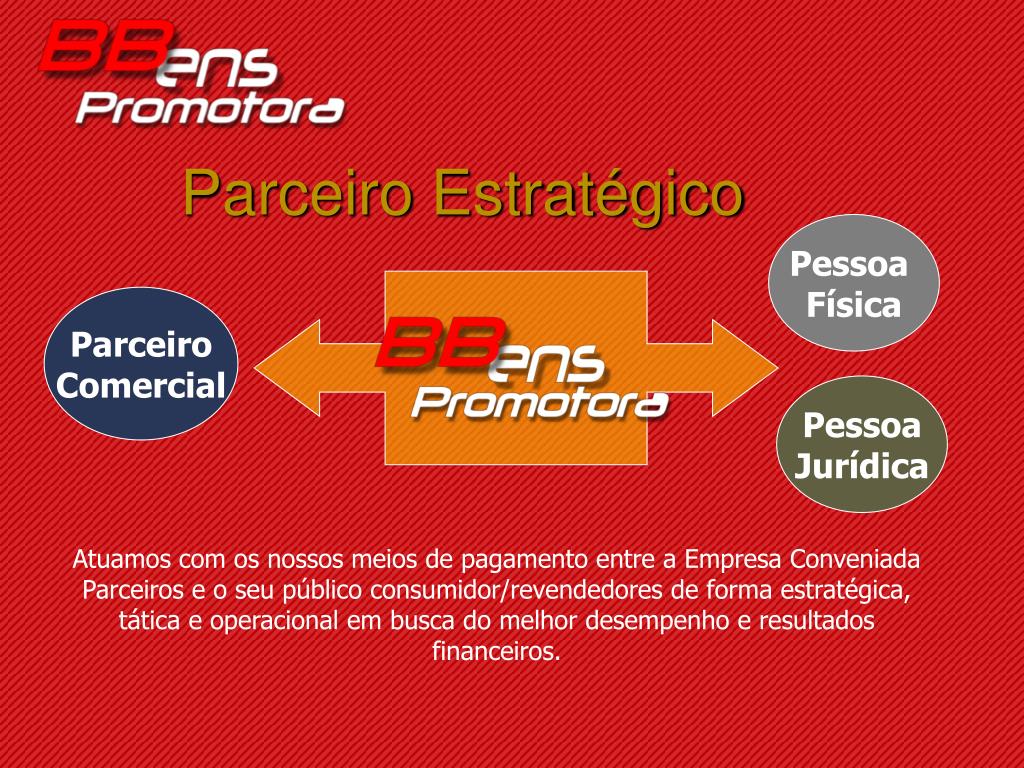 BBens Promotora

Parceiro Estratégico

Parceiro Comercial

BBens Promotora

Pessoa Física

Pessoa Jurídica

Atuamos com os nossos meios de pagamento entre a Empresa Conveniada Parceiros e o seu público consumidor/revendedores de forma estratégica, tática e operacional em busca do melhor desempenho e resultados financeiros.